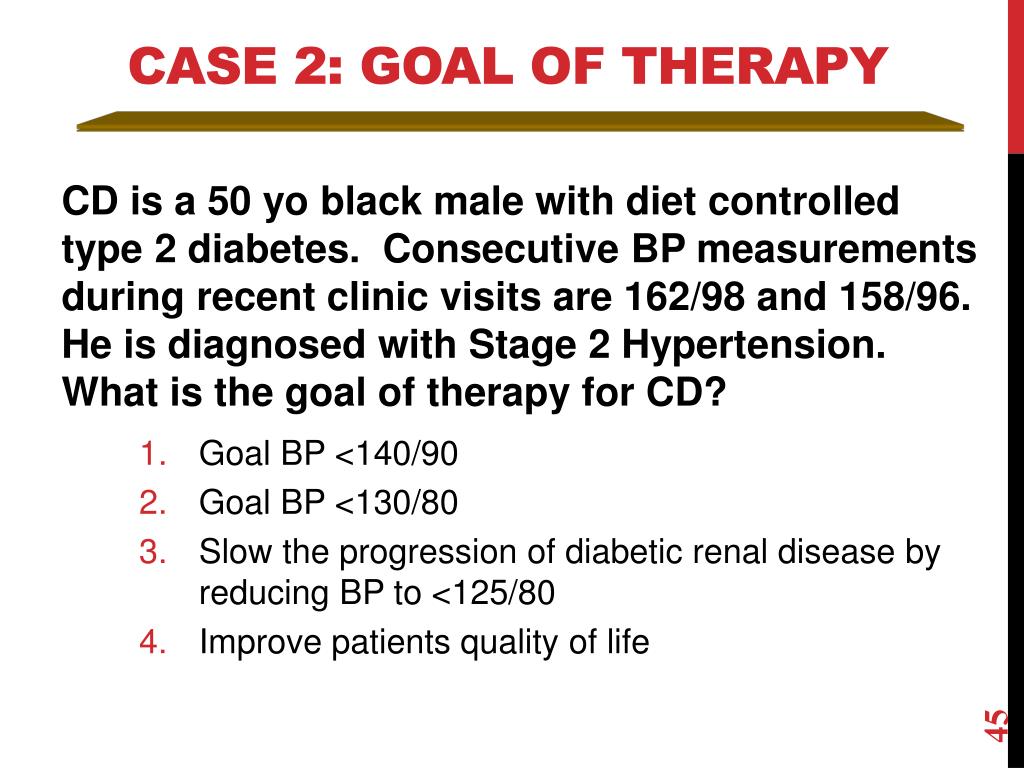 CASE 2: GOAL OF THERAPY

CD is a 50 yo black male with diet controlled type 2 diabetes. Consecutive BP measurements during recent clinic visits are 162/98 and 158/96. He is diagnosed with Stage 2 Hypertension. What is the goal of therapy for CD?

1. Goal BP <140/90
2. Goal BP <130/80
3. Slow the progression of diabetic renal disease by reducing BP to <125/80
4. Improve patients quality of life

45